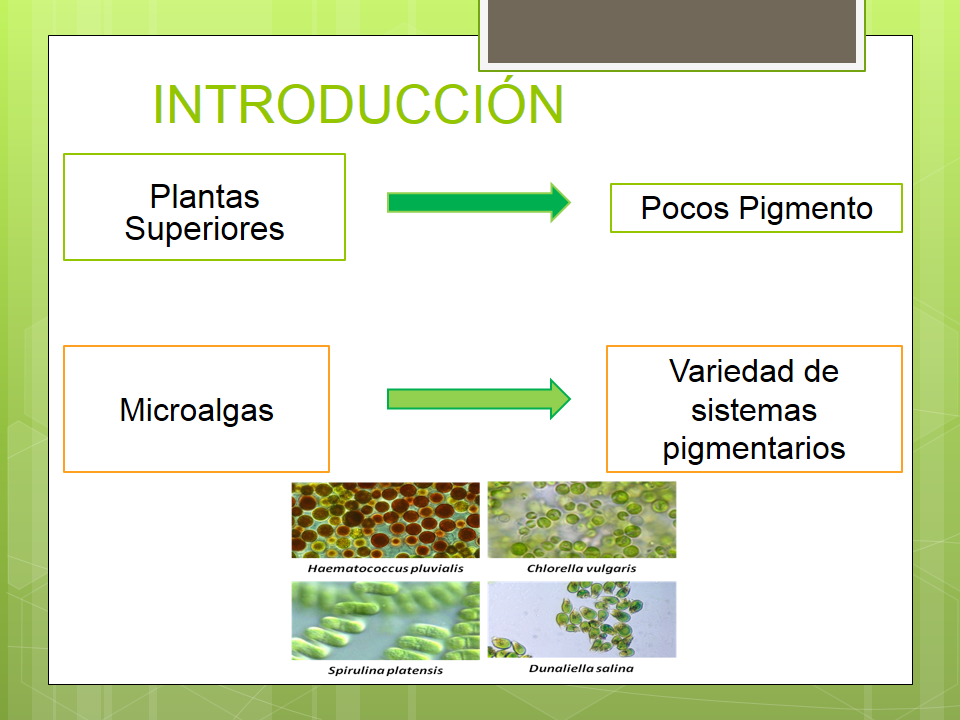 INTRODUCCIÓN

Plantas Superiores

Pocos Pigmento

Microalgas

Variedad de sistemas pigmentarios

Haematococcus pluvialis

Chlorella vulgaris

Spirulina platensis

Dunaliella salina